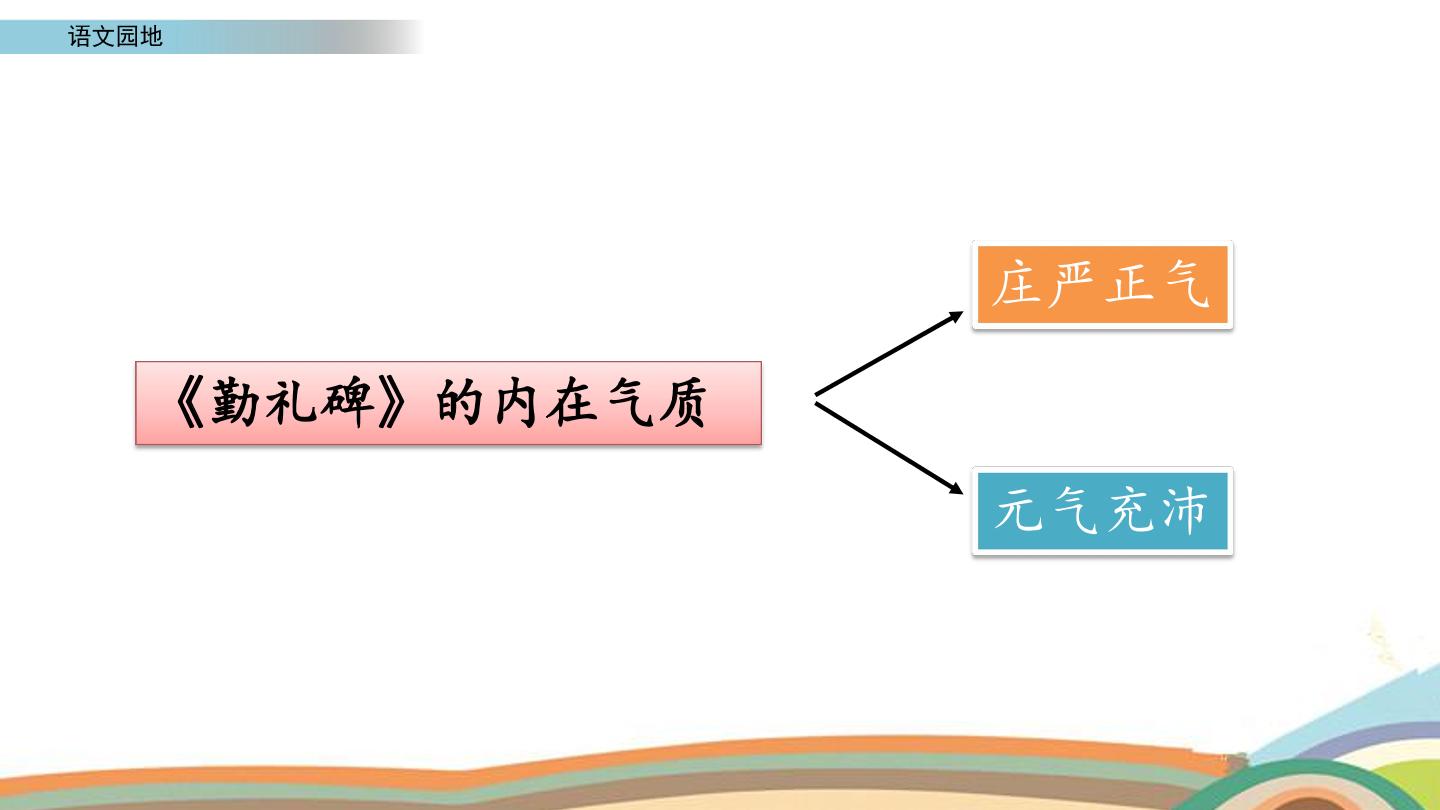 语文园地

《勤礼碑》的内在气质

庄严正气

元气充沛